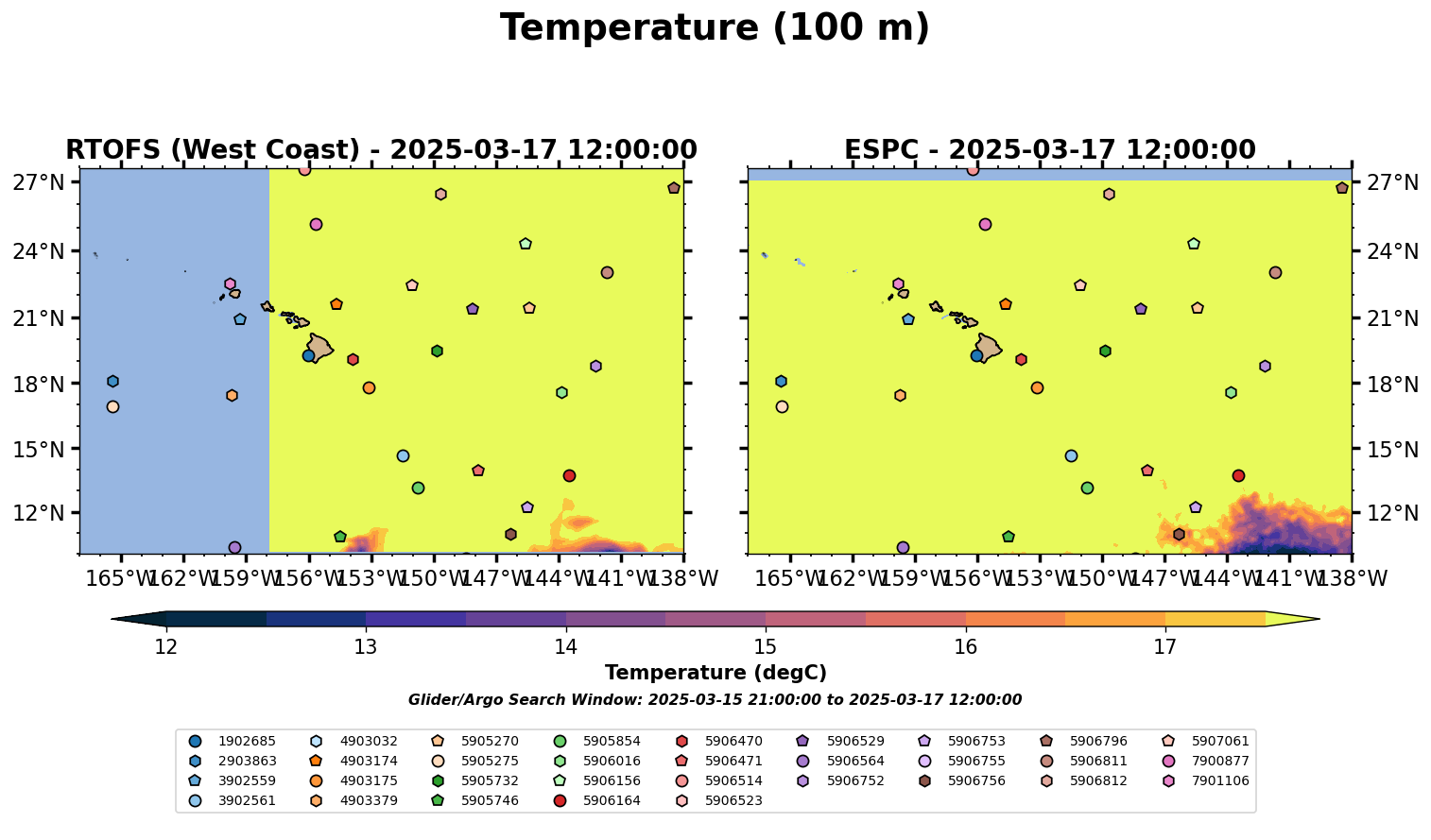 Temperature (100 m)

RTOFS (West Coast) - 2025-03-17 12:00:00

27°N
24°N
21°N
18°N
15°N
12°N

165°W 162°W 159°W 156°W 153°W 150°W 147°W 144°W 141°W 138°W

ESPC - 2025-03-17 12:00:00

27°N
24°N
21°N
18°N
15°N
12°N

165°W 162°W 159°W 156°W 153°W 150°W 147°W 144°W 141°W 138°W

12 13 14 15 16 17

Temperature (degC)

Glider/Argo Search Window: 2025-03-15 21:00:00 to 2025-03-17 12:00:00

1902685
2903863
3902559
3902561
4903032
4903174
4903175
4903379
5905270
5905275
5905732
5905746
5905854
5906016
5906156
5906164
5906470
5906471
5906514
5906523
5906529
5906564
5906752
5906753
5906755
5906756
5906796
5906811
5906812
5907061
7900877
7901106